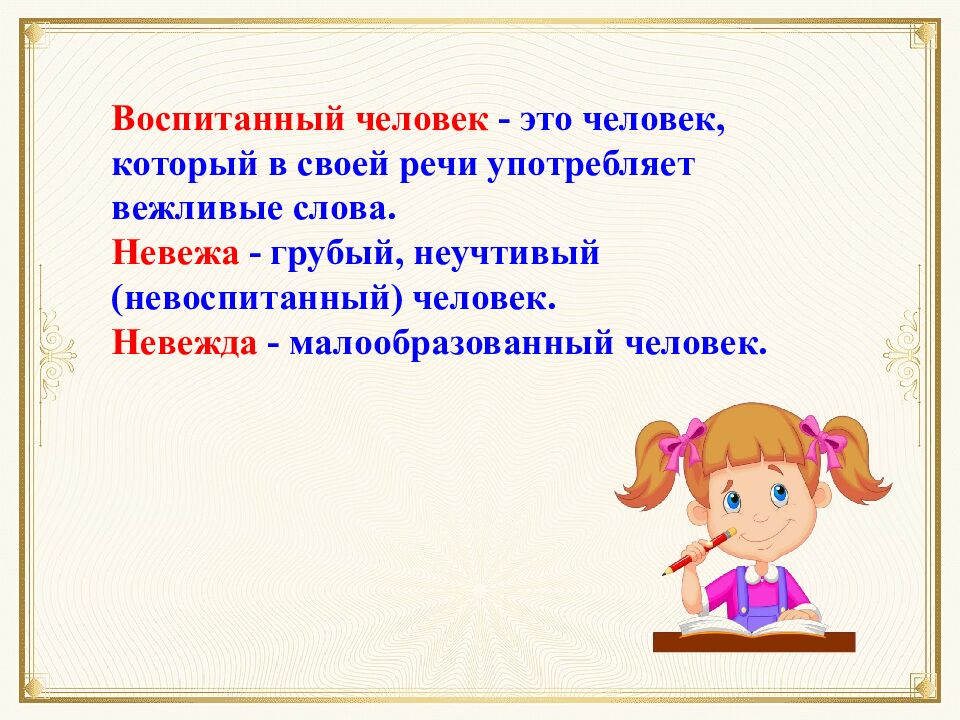 Воспитанный человек - это человек, который в своей речи употребляет вежливые слова.
Невежа - грубый, неучтивый (невоспитанный) человек.
Невежда - малообразованный человек.